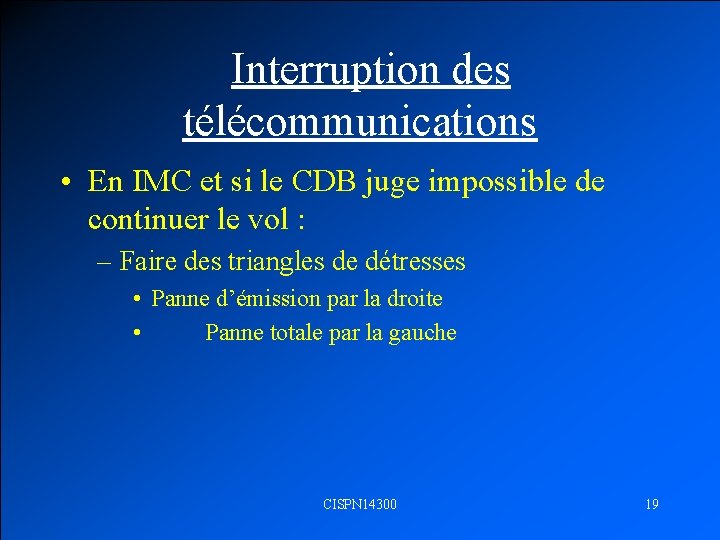 Interruption des télécommunications

• En IMC et si le CDB juge impossible de continuer le vol :

– Faire des triangles de détresses

• Panne d’émission par la droite

• Panne totale par la gauche

CISPN14300

19